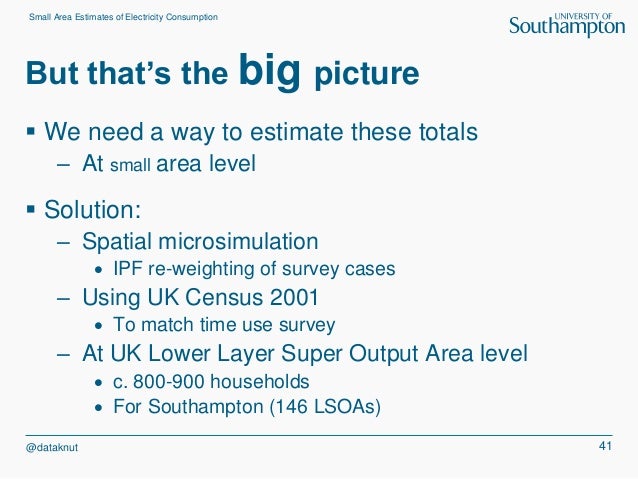 Small Area Estimates of Electricity Consumption

UNIVERSITY OF Southampton

But that's the big picture

▪ We need a way to estimate these totals
– At small area level

▪ Solution:
– Spatial microsimulation
• IPF re-weighting of survey cases
– Using UK Census 2001
• To match time use survey
– At UK Lower Layer Super Output Area level
• c. 800-900 households
• For Southampton (146 LSOAs)

@dataknut

41